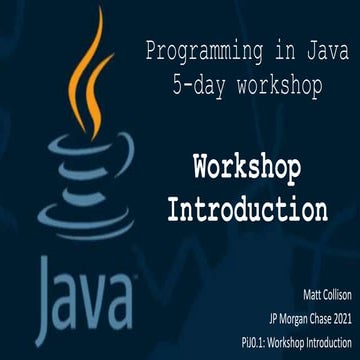 Programming in Java
5-day workshop

Workshop Introduction

Java

Matt Collison

JP Morgan Chase 2021

PiJ0.1: Workshop Introduction